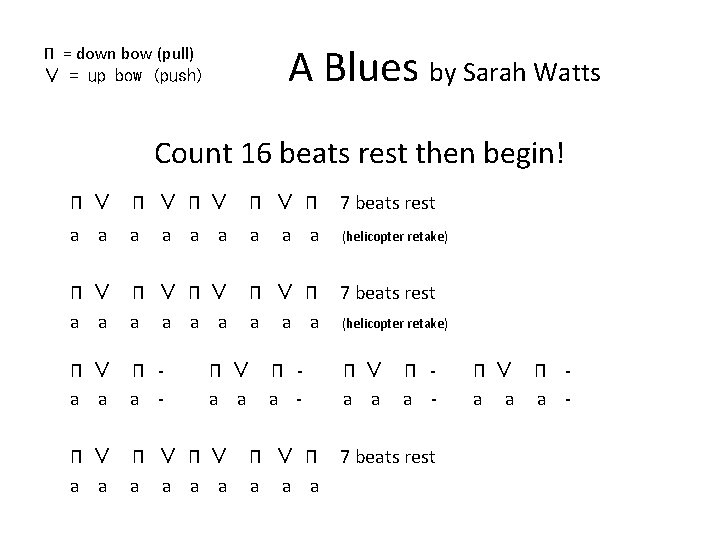 Π = down bow (pull)
V = up bow (push)

A Blues by Sarah Watts

Count 16 beats rest then begin!

Π V Π V Π V Π V Π 7 beats rest
a a a a a a a a a (helicopter retake)

Π V Π V Π V Π V Π 7 beats rest
a a a a a a a a a (helicopter retake)

Π V Π - Π V Π - Π V Π - Π V Π -
a a a - a a a - a a a - a a a -

Π V Π V Π V Π V Π 7 beats rest
a a a a a a a a a